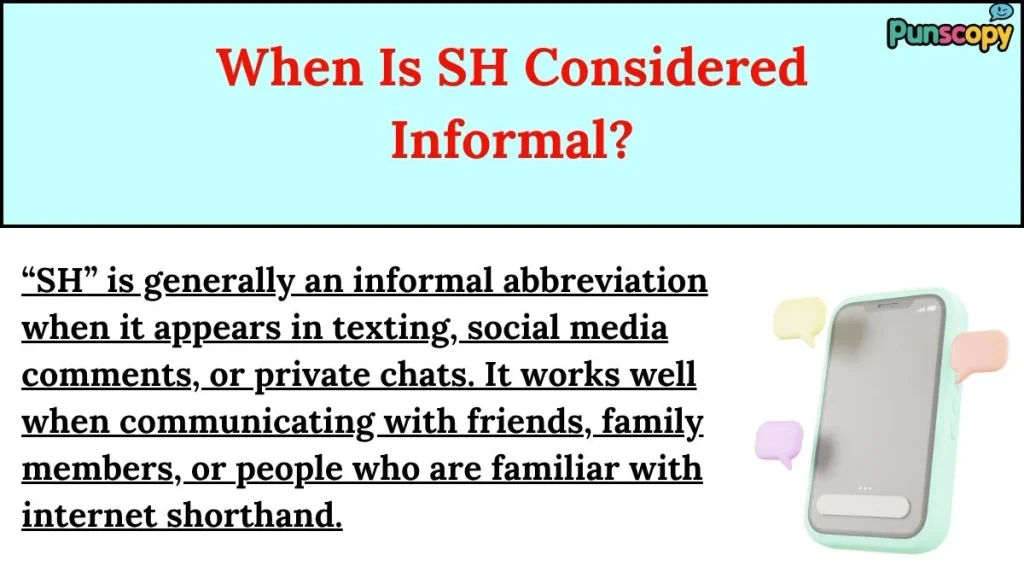 When Is SH Considered Informal?

Punscopy

"SH" is generally an informal abbreviation when it appears in texting, social media comments, or private chats. It works well when communicating with friends, family members, or people who are familiar with internet shorthand.